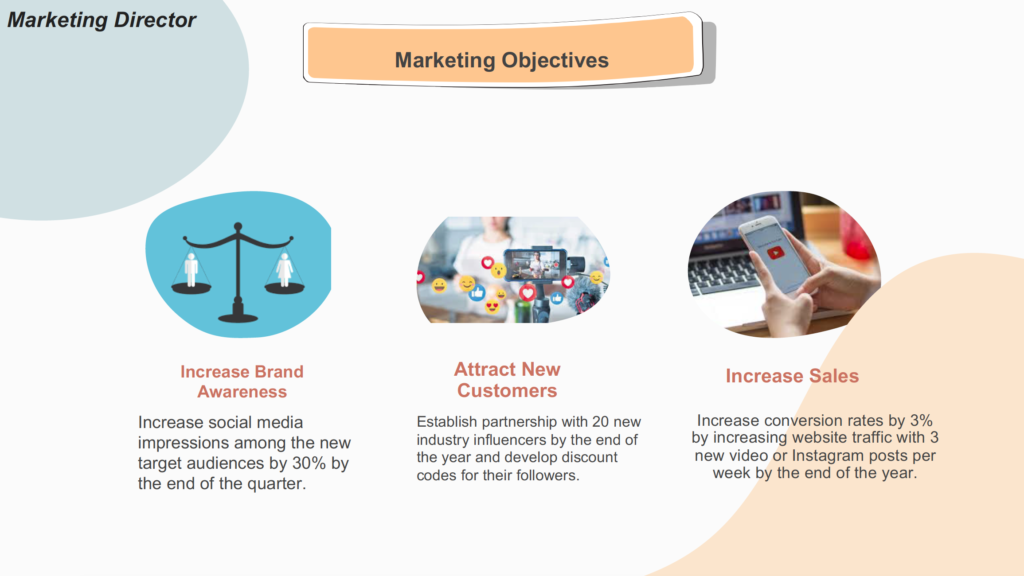 Marketing Director

Marketing Objectives

Increase Brand Awareness

Increase social media impressions among the new target audiences by 30% by the end of the quarter.

Attract New Customers

Establish partnership with 20 new industry influencers by the end of the year and develop discount codes for their followers.

Increase Sales

Increase conversion rates by 3% by increasing website traffic with 3 new video or Instagram posts per week by the end of the year.